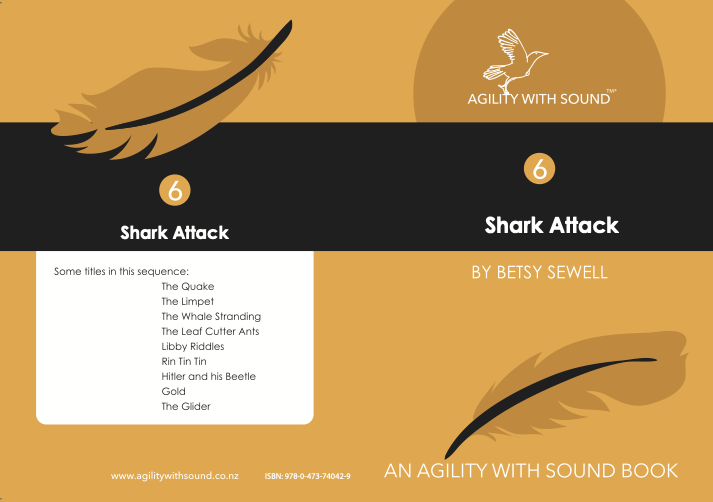 6

Shark Attack

Some titles in this sequence:
The Quake
The Limpet
The Whale Stranding
The Leaf Cutter Ants
Libby Riddles
Rin Tin Tin
Hitler and his Beetle
Gold
The Glider

www.agilitywithsound.co.nz ISBN: 978-0-473-74042-9

AGILITY WITH SOUND™

6

Shark Attack

BY BETSY SEWELL

AN AGILITY WITH SOUND BOOK